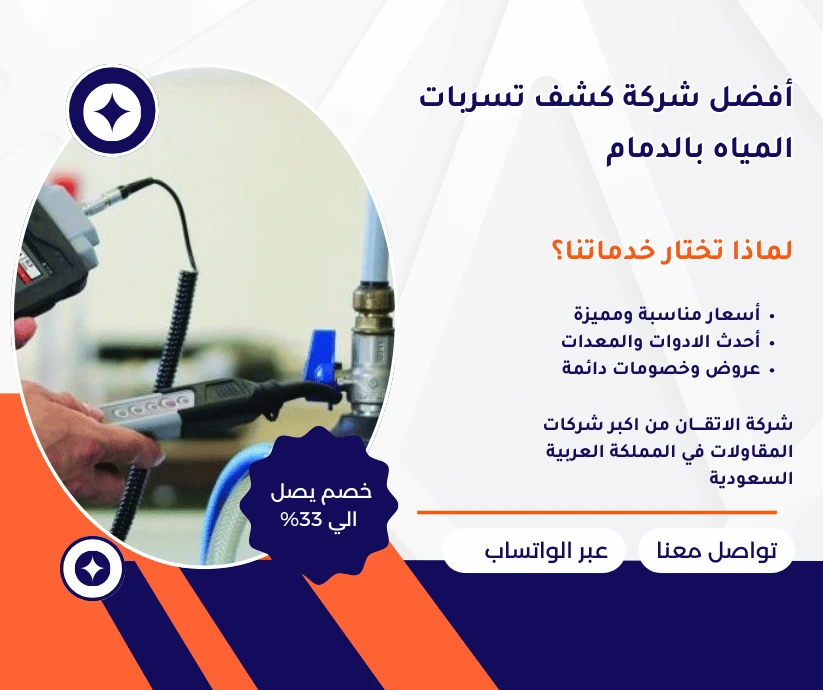 أفضل شركة كشف تسربات المياه بالدمام

لماذا تختار خدماتنا؟

• أسعار مناسبة ومميزة
• أحدث الادوات والمعدات
• عروض وخصومات دائمة

شركة الاتقـان من اكبر شركات المقاولات في المملكة العربية السعودية

خصم يصل الي 33%

تواصل معنا

عبر الواتساب